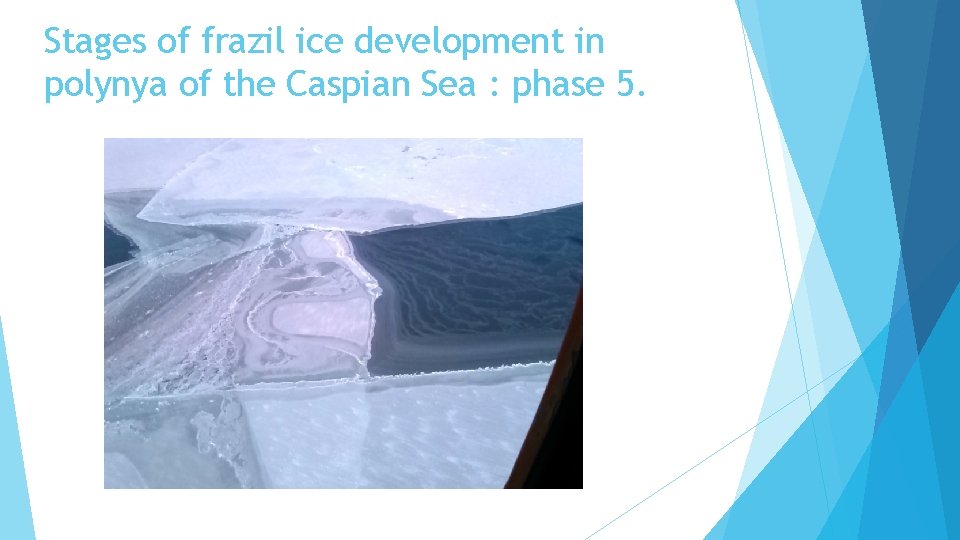 Stages of frazil ice development in polynya of the Caspian Sea : phase 5.